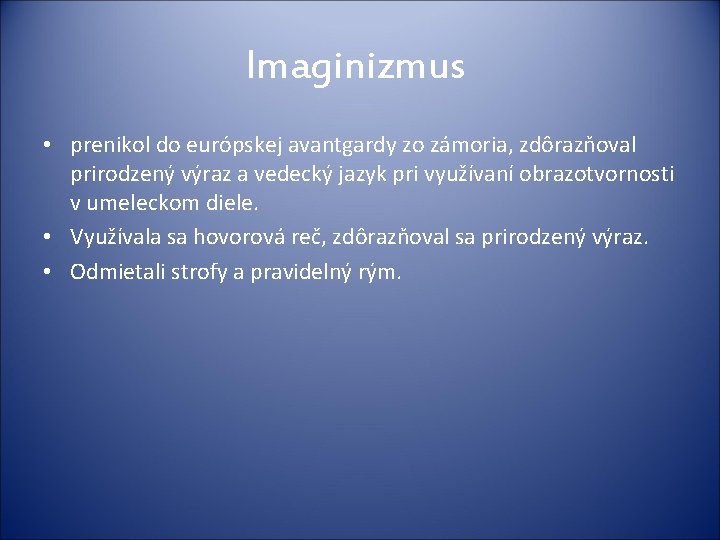 Imaginizmus

• prenikol do európskej avantgardy zo zámoria, zdôrazňoval prirodzený výraz a vedecký jazyk pri využívaní obrazotvornosti v umeleckom diele.
• Využívala sa hovorová reč, zdôrazňoval sa prirodzený výraz.
• Odmietali strofy a pravidelný rým.